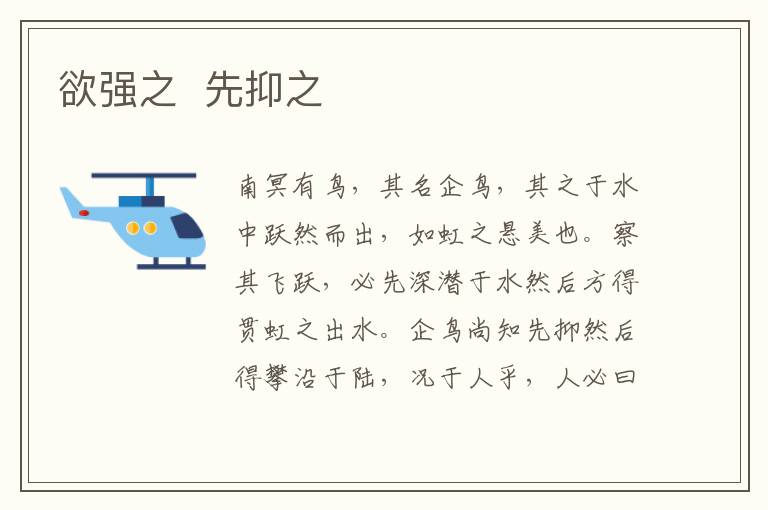 欲强之 先抑之

南冥有鸟，其名企鸟，其之于水中跃然而出，如虹之悬美也。察其飞跃，必先深潜于水然后方得贯虹之出水。企鸟尚知先抑然后得攀沿于陆，况于人乎，人必曰